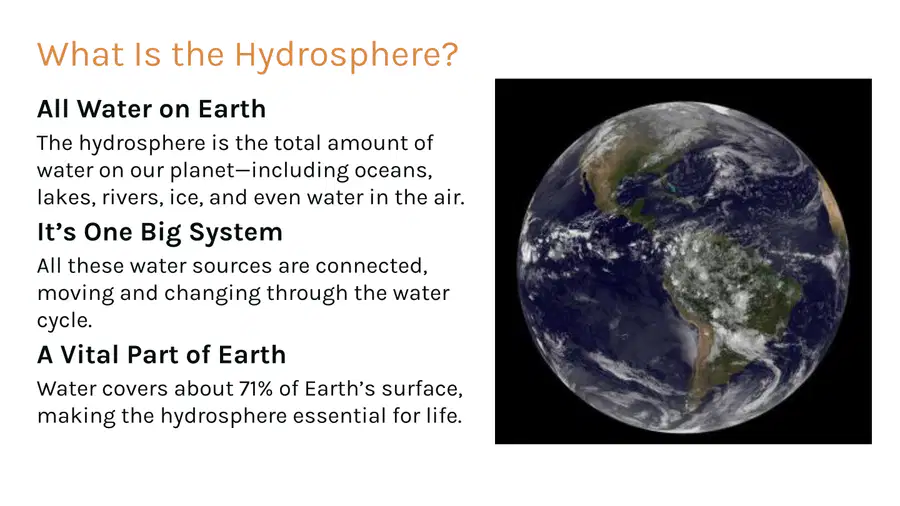 What Is the Hydrosphere?

All Water on Earth

The hydrosphere is the total amount of water on our planet—including oceans, lakes, rivers, ice, and even water in the air.

It's One Big System

All these water sources are connected, moving and changing through the water cycle.

A Vital Part of Earth

Water covers about 71% of Earth's surface, making the hydrosphere essential for life.